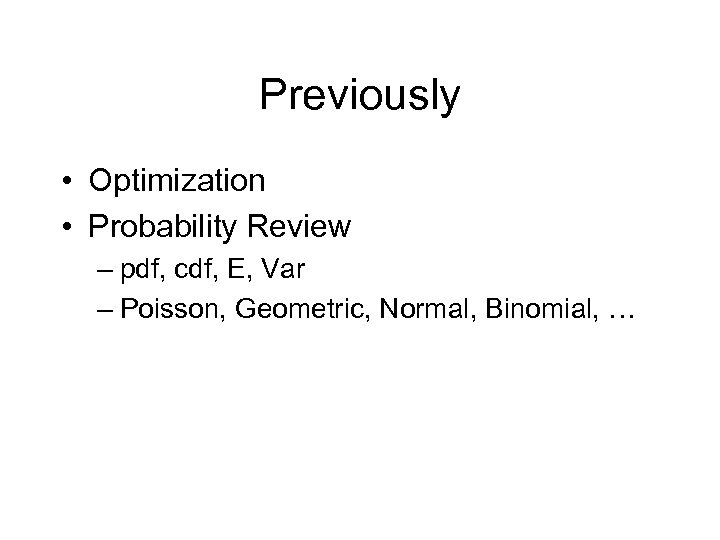 Previously

• Optimization
• Probability Review
– pdf, cdf, E, Var
– Poisson, Geometric, Normal, Binomial, …